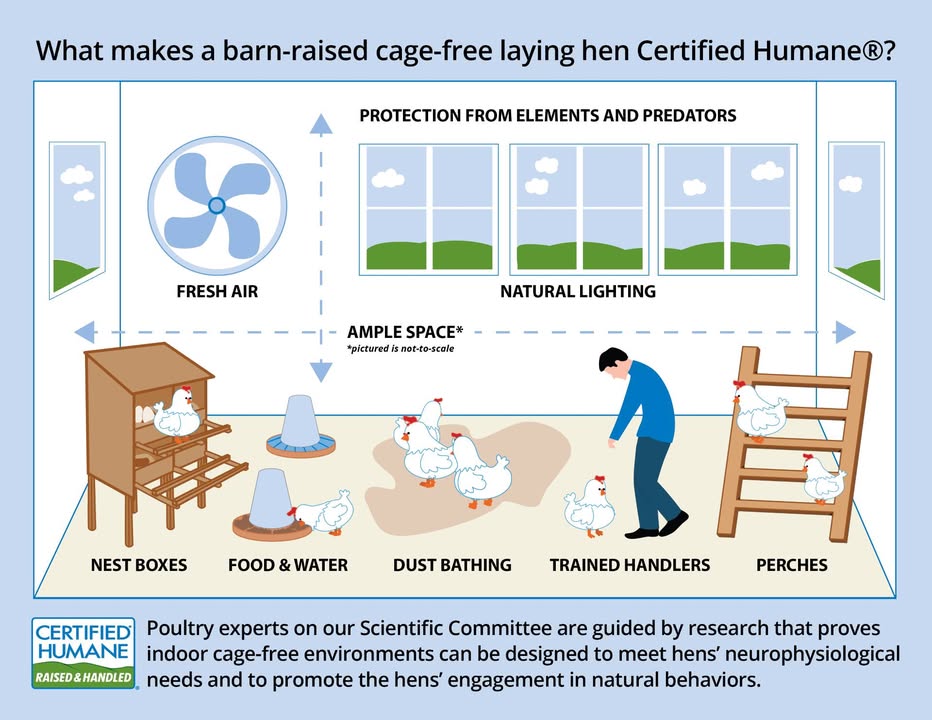 What makes a barn-raised cage-free laying hen Certified Humane®?

PROTECTION FROM ELEMENTS AND PREDATORS

FRESH AIR

NATURAL LIGHTING

AMPLE SPACE*
*pictured is not-to-scale

NEST BOXES

FOOD & WATER

DUST BATHING

TRAINED HANDLERS

PERCHES

CERTIFIED HUMANE
RAISED & HANDLED

Poultry experts on our Scientific Committee are guided by research that proves indoor cage-free environments can be designed to meet hens' neurophysiological needs and to promote the hens' engagement in natural behaviors.